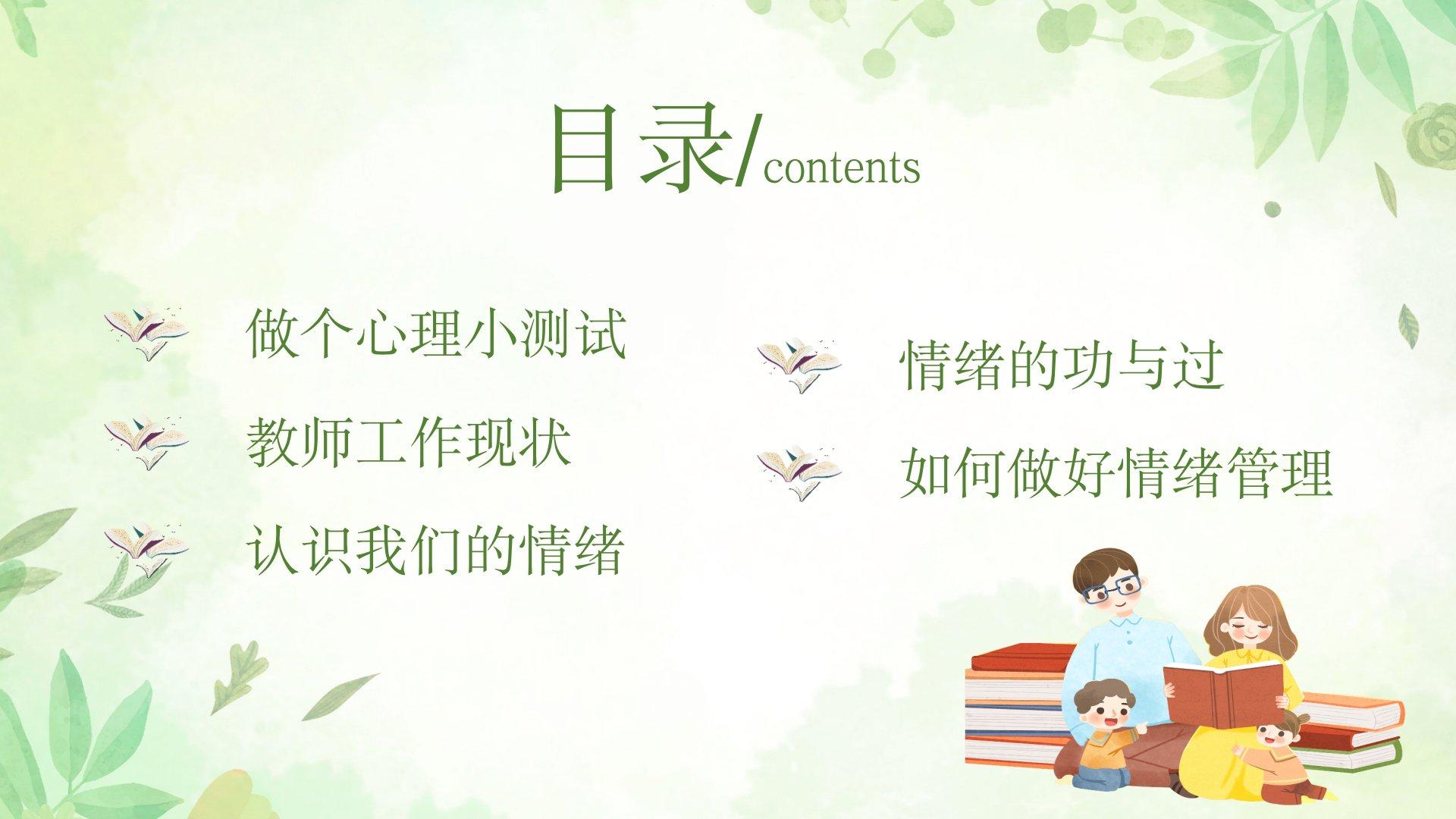 目录/contents

做个心理小测试

教师工作现状

认识我们的情绪

情绪的功与过

如何做好情绪管理